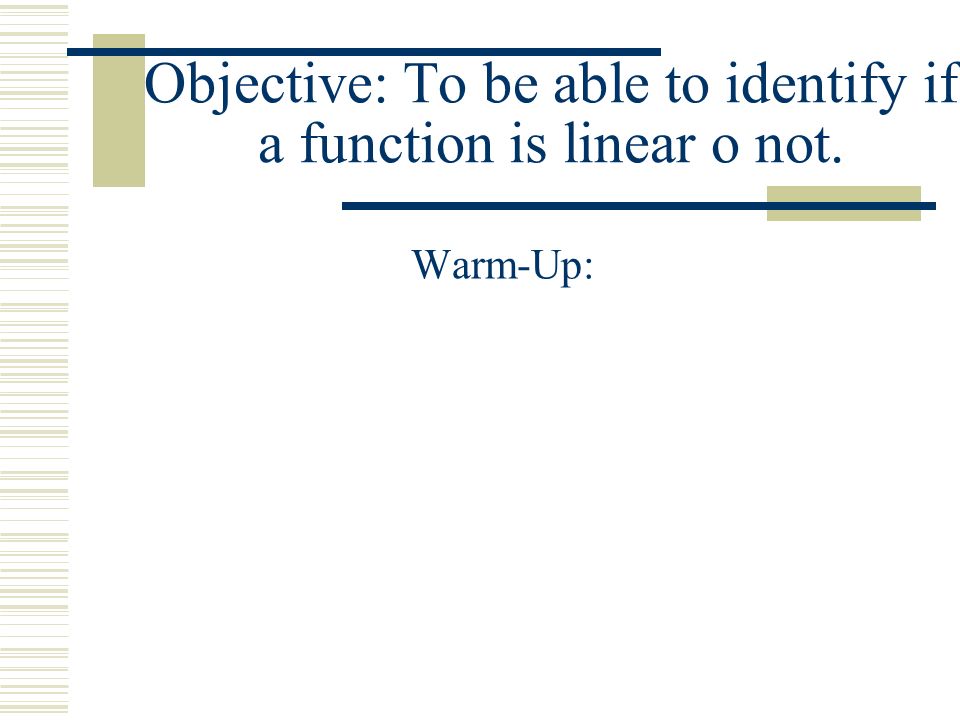 Objective: To be able to identify if a function is linear o not.

Warm-Up: